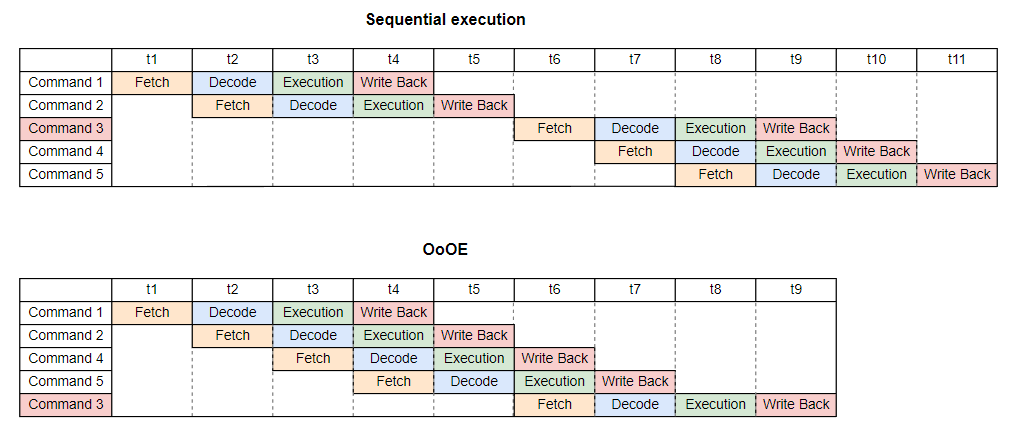 Sequential execution

| | t1 | t2 | t3 | t4 | t5 | t6 | t7 | t8 | t9 | t10 | t11 |
|---|---|---|---|---|---|---|---|---|---|---|---|
| Command 1 | Fetch | Decode | Execution | Write Back | | | | | | | |
| Command 2 | | Fetch | Decode | Execution | Write Back | | | | | | |
| Command 3 | | | | | | Fetch | Decode | Execution | Write Back | | |
| Command 4 | | | | | | | Fetch | Decode | Execution | Write Back | |
| Command 5 | | | | | | | | Fetch | Decode | Execution | Write Back |

OoOE

| | t1 | t2 | t3 | t4 | t5 | t6 | t7 | t8 | t9 |
|---|---|---|---|---|---|---|---|---|---|
| Command 1 | Fetch | Decode | Execution | Write Back | | | | | |
| Command 2 | | Fetch | Decode | Execution | Write Back | | | | |
| Command 4 | | | Fetch | Decode | Execution | Write Back | | | |
| Command 5 | | | | Fetch | Decode | Execution | Write Back | | |
| Command 3 | | | | | | Fetch | Decode | Execution | Write Back |